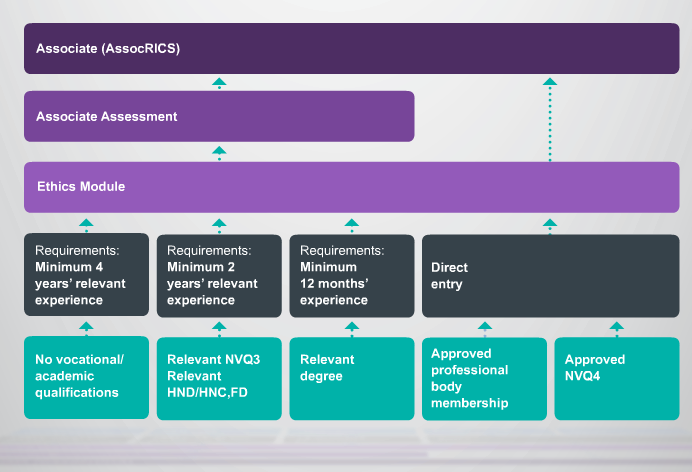 Associate (AssocRICS)

Associate Assessment

Ethics Module

Requirements:
Minimum 4 years' relevant experience

Requirements:
Minimum 2 years' relevant experience

Requirements:
Minimum 12 months' experience

Direct entry

No vocational/ academic qualifications

Relevant NVQ3
Relevant HND/HNC,FD

Relevant degree

Approved professional body membership

Approved NVQ4